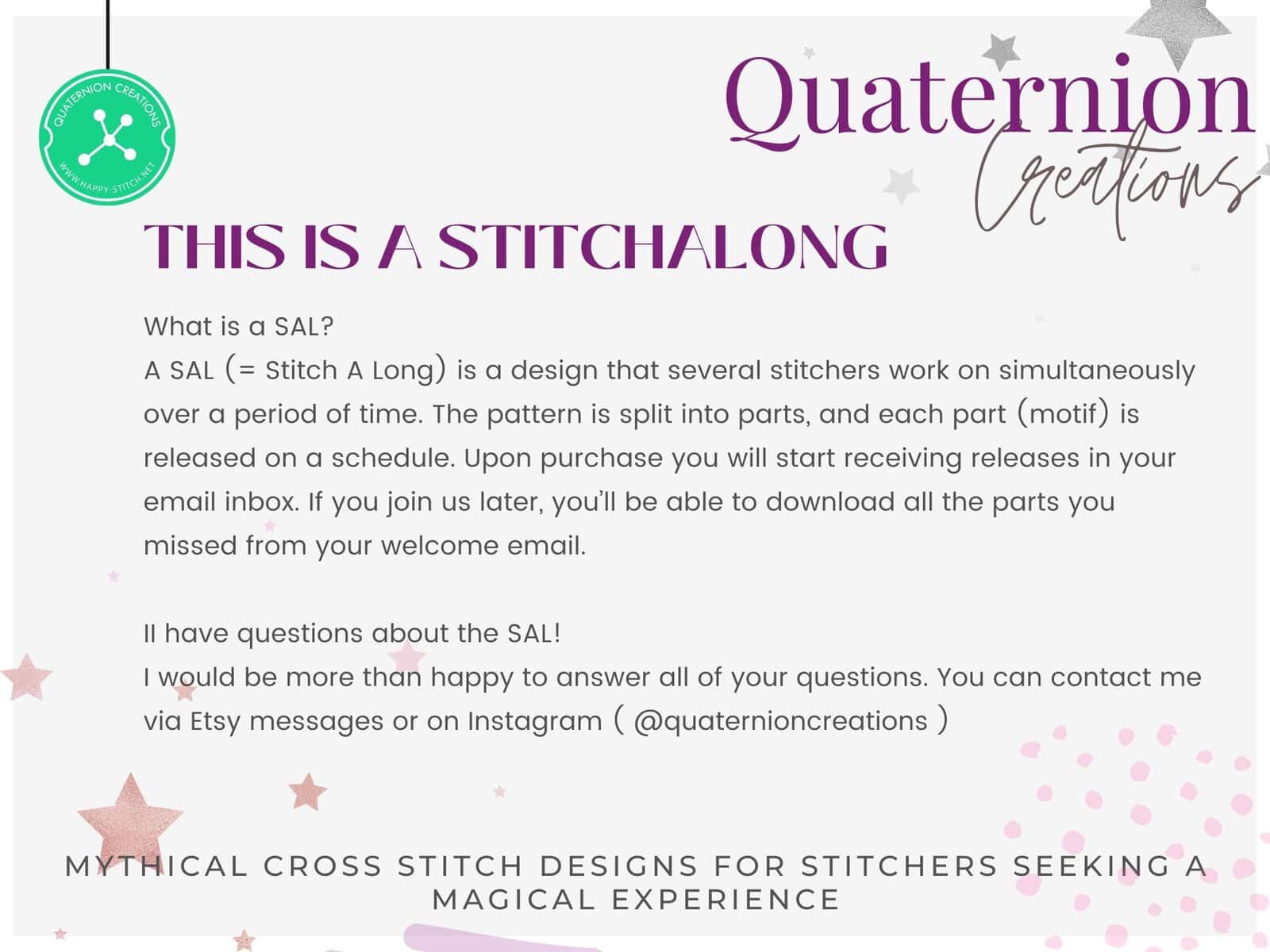 QUATERNION CREATIONS
WWW.HAPPY-STITCH.NET

Quaternion
Creations

THIS IS A STITCHALONG

What is a SAL?
A SAL (= Stitch A Long) is a design that several stitchers work on simultaneously over a period of time. The pattern is split into parts, and each part (motif) is released on a schedule. Upon purchase you will start receiving releases in your email inbox. If you join us later, you'll be able to download all the parts you missed from your welcome email.

II have questions about the SAL!
I would be more than happy to answer all of your questions. You can contact me via Etsy messages or on Instagram ( @quaternioncreations )

MYTHICAL CROSS STITCH DESIGNS FOR STITCHERS SEEKING A MAGICAL EXPERIENCE